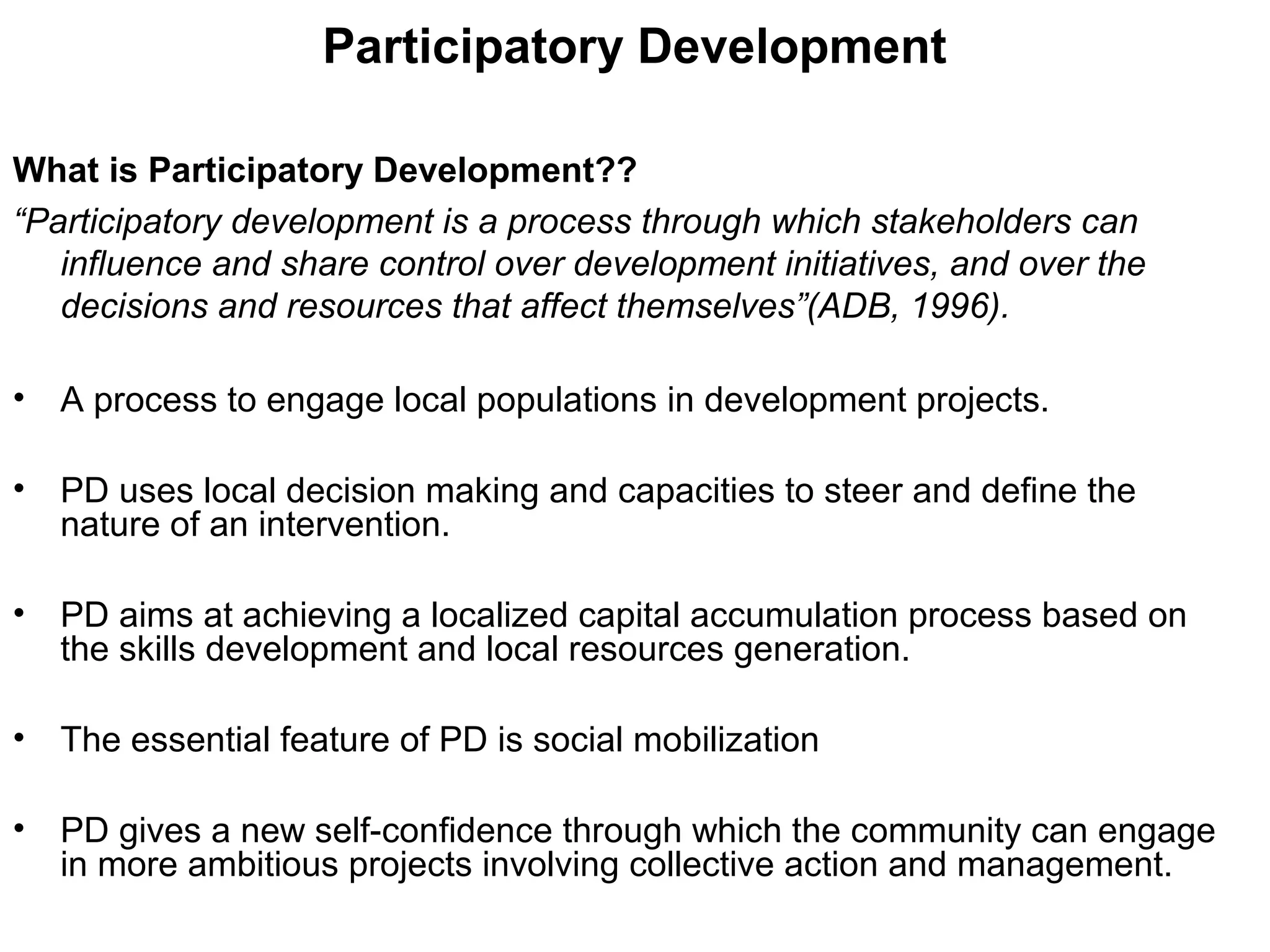 Participatory Development

What is Participatory Development??

“Participatory development is a process through which stakeholders can influence and share control over development initiatives, and over the decisions and resources that affect themselves”(ADB, 1996).

• A process to engage local populations in development projects.

• PD uses local decision making and capacities to steer and define the nature of an intervention.

• PD aims at achieving a localized capital accumulation process based on the skills development and local resources generation.

• The essential feature of PD is social mobilization

• PD gives a new self-confidence through which the community can engage in more ambitious projects involving collective action and management.